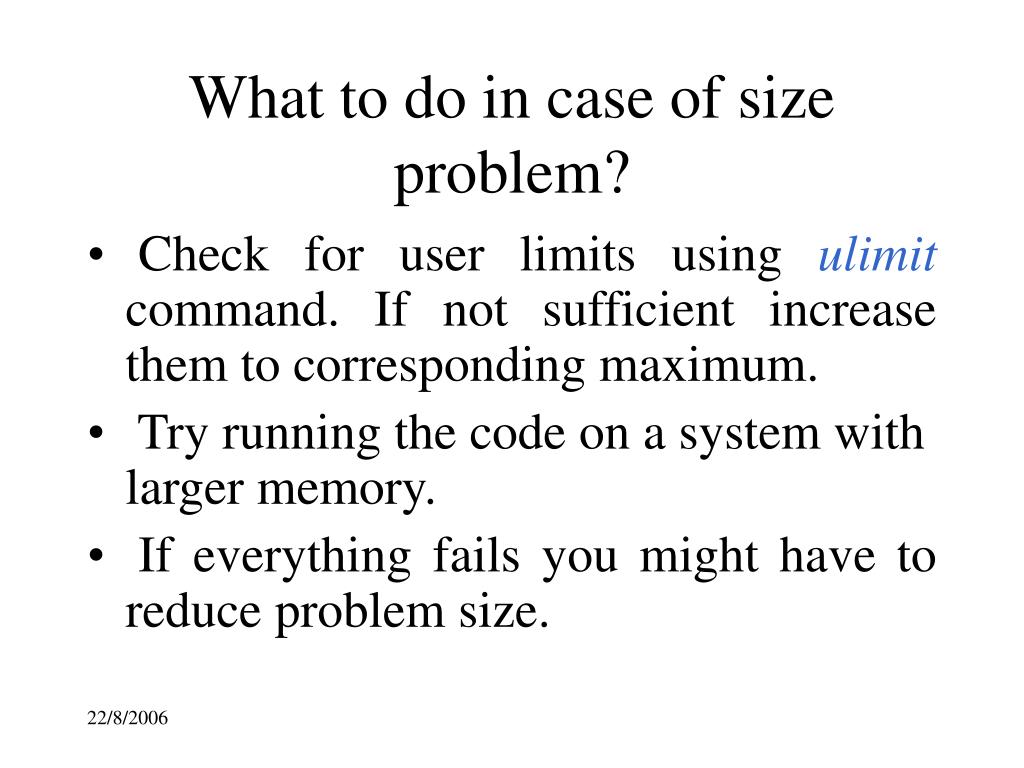 What to do in case of size problem?

• Check for user limits using ulimit command. If not sufficient increase them to corresponding maximum.

• Try running the code on a system with larger memory.

• If everything fails you might have to reduce problem size.

22/8/2006